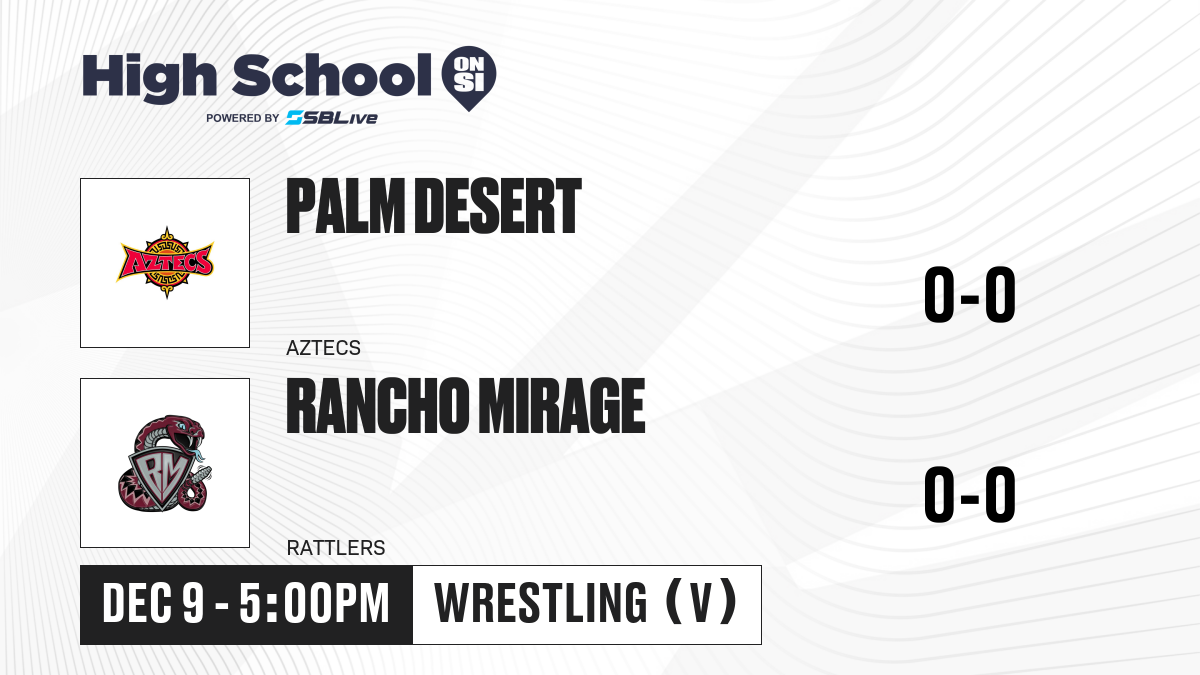 High School ON SI
POWERED BY SBLive

AZTECS

PALM DESERT

0-0

AZTECS

RM

RANCHO MIRAGE

0-0

RATTLERS

DEC 9 - 5:00PM

WRESTLING (V)